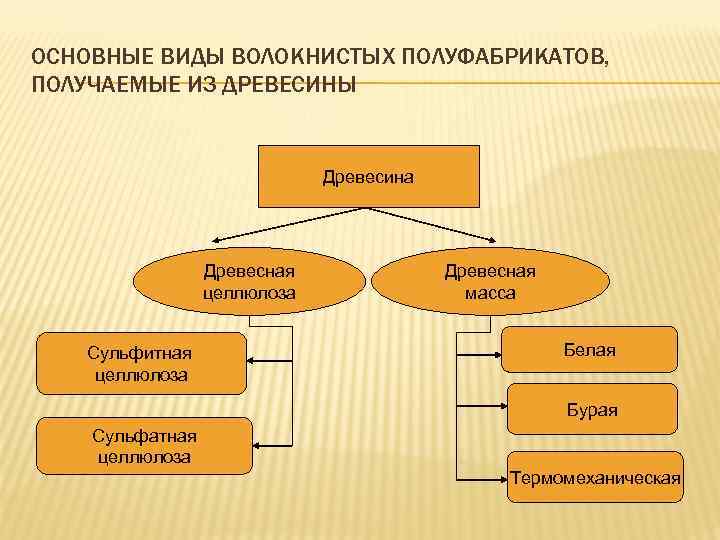 ОСНОВНЫЕ ВИДЫ ВОЛОКНИСТЫХ ПОЛУФАБРИКАТОВ, ПОЛУЧАЕМЫЕ ИЗ ДРЕВЕСИНЫ

Древесина

Древесная целлюлоза

Древесная масса

Сульфитная целлюлоза

Сульфатная целлюлоза

Белая

Бурая

Термомеханическая